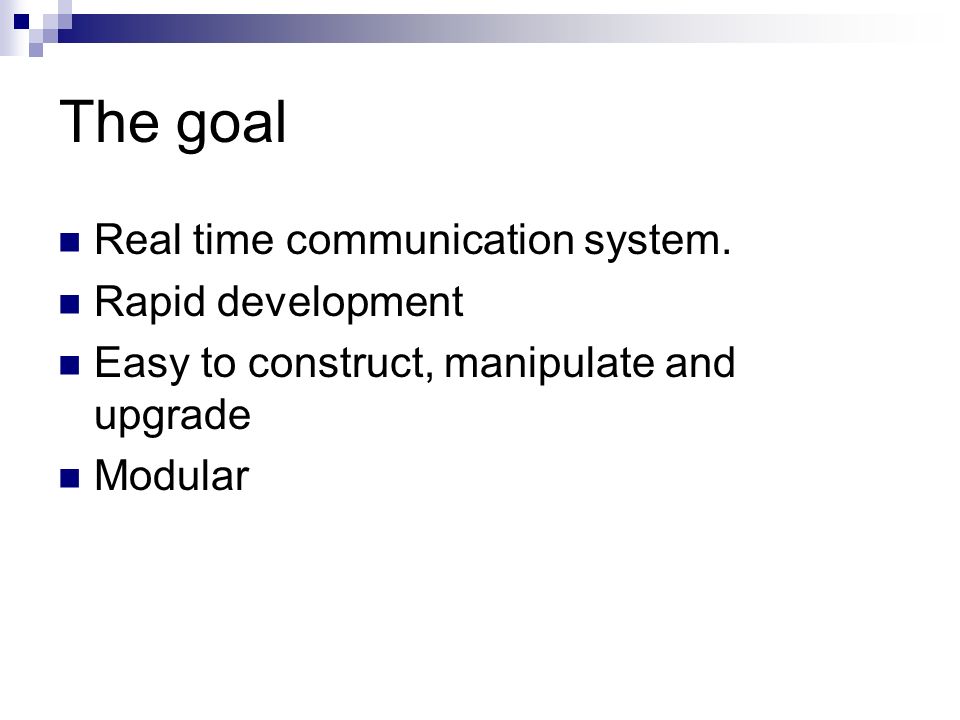 The goal

- Real time communication system.
- Rapid development
- Easy to construct, manipulate and upgrade
- Modular